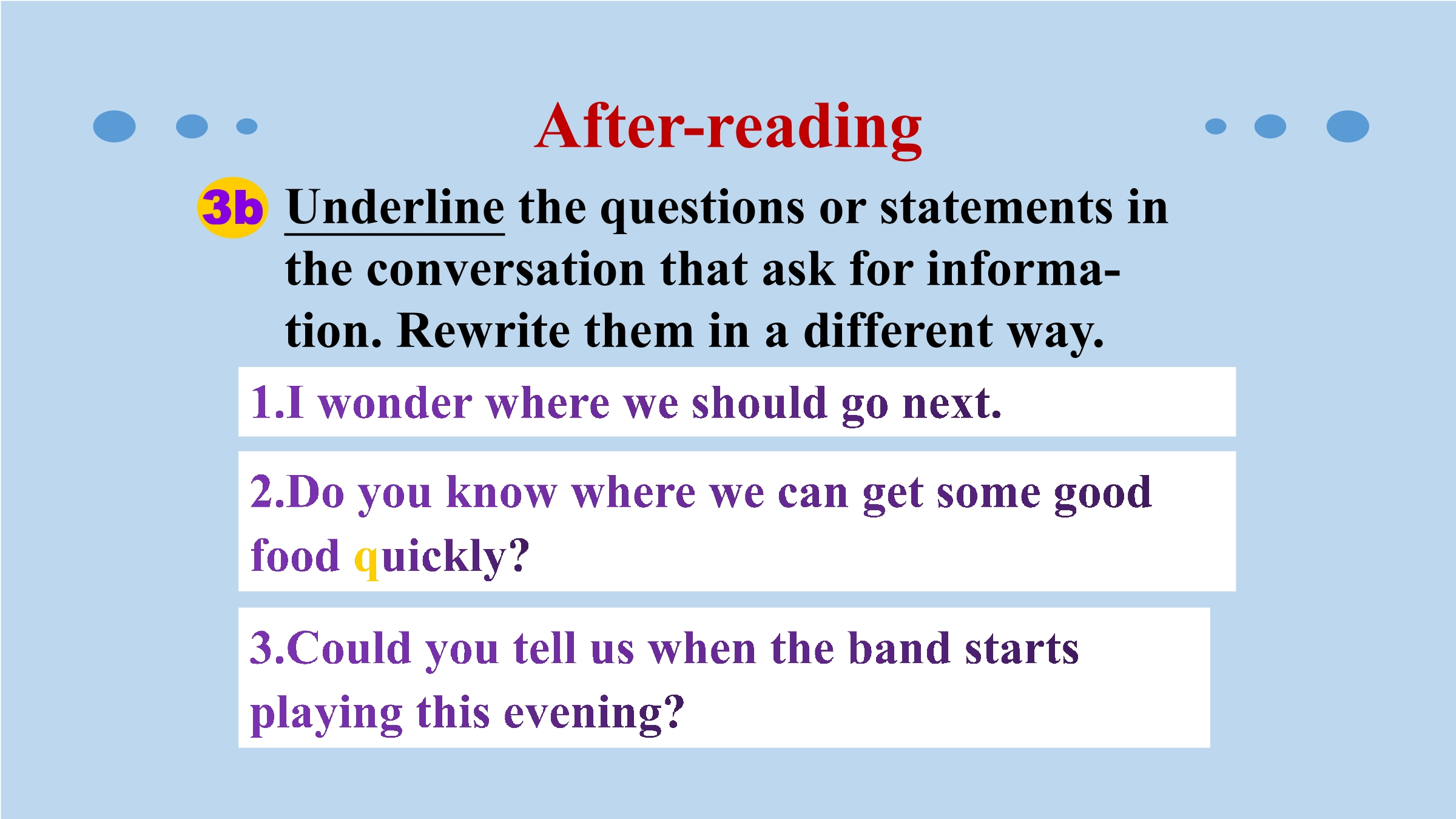 After-reading

3b Underline the questions or statements in the conversation that ask for information. Rewrite them in a different way.

1.I wonder where we should go next.

2.Do you know where we can get some good food quickly?

3.Could you tell us when the band starts playing this evening?